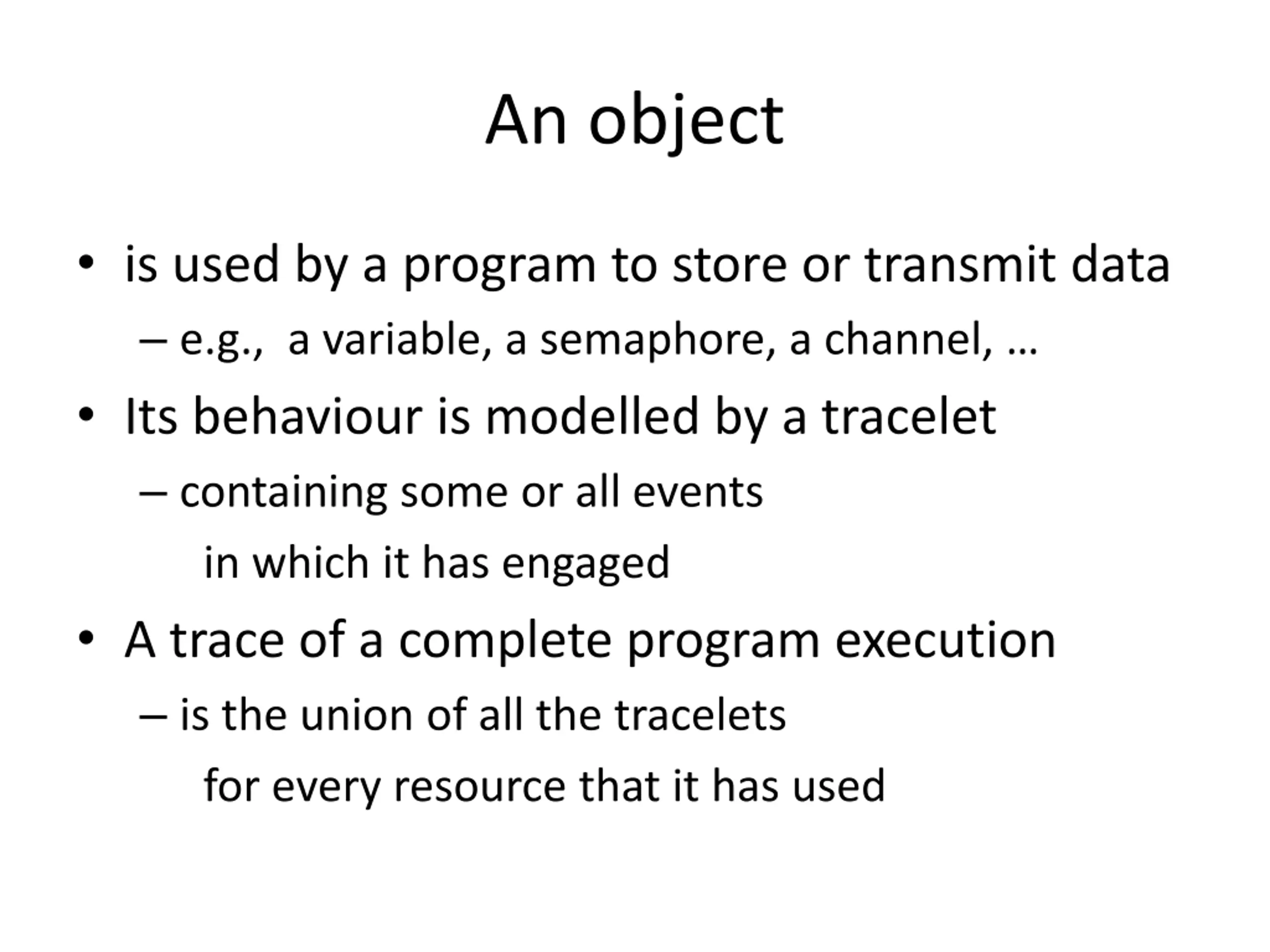 An object

• is used by a program to store or transmit data
– e.g., a variable, a semaphore, a channel, …

• Its behaviour is modelled by a tracelet
– containing some or all events
in which it has engaged

• A trace of a complete program execution
– is the union of all the tracelets
for every resource that it has used